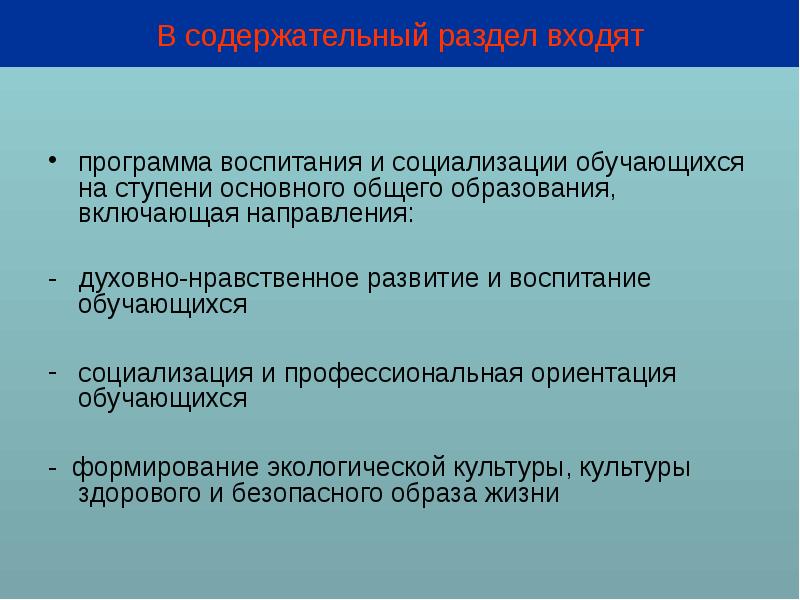 В содержательный раздел входят

• программа воспитания и социализации обучающихся на ступени основного общего образования, включающая направления:

- духовно-нравственное развитие и воспитание обучающихся

- социализация и профессиональная ориентация обучающихся

- формирование экологической культуры, культуры здорового и безопасного образа жизни